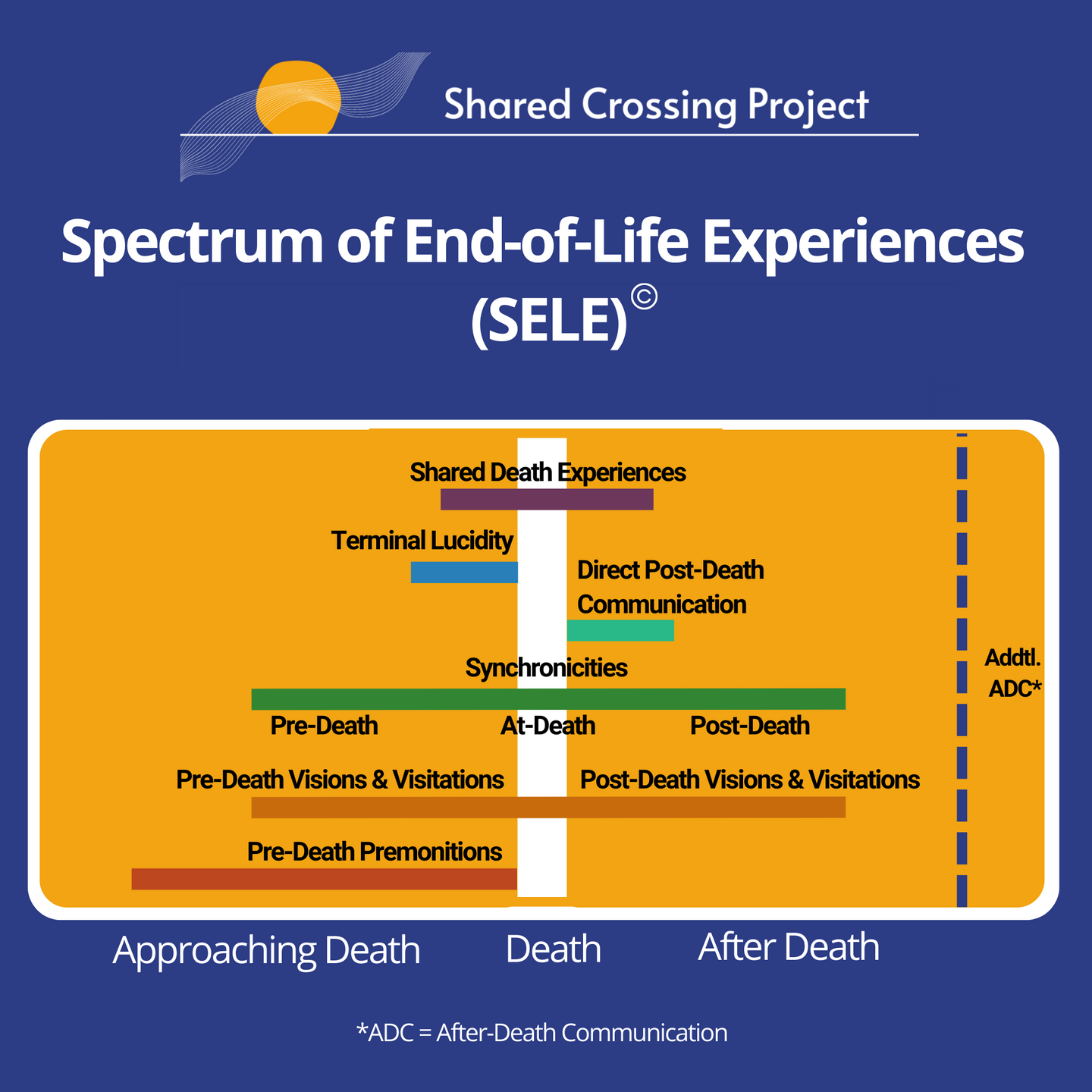 Shared Crossing Project

Spectrum of End-of-Life Experiences (SELE)©

Shared Death Experiences

Terminal Lucidity

Direct Post-Death Communication

Synchronicities

Pre-Death

At-Death

Post-Death

Pre-Death Visions & Visitations

Post-Death Visions & Visitations

Pre-Death Premonitions

Addtl. ADC*

Approaching Death

Death

After Death

*ADC = After-Death Communication